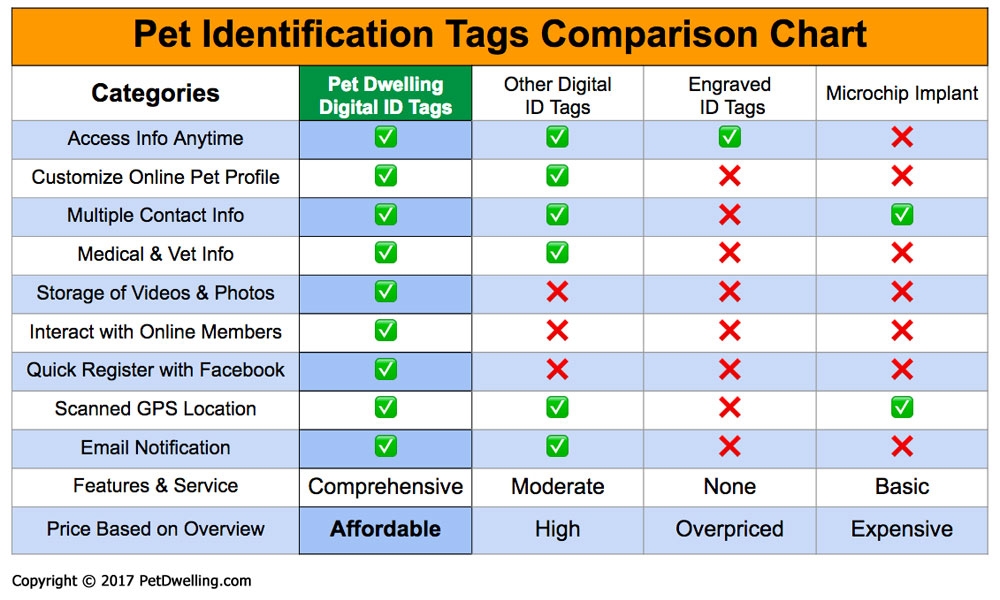 Pet Identification Tags Comparison Chart

| Categories | Pet Dwelling Digital ID Tags | Other Digital ID Tags | Engraved ID Tags | Microchip Implant |
|---|---|---|---|---|
| Access Info Anytime | ✅ | ✅ | ✅ | ❌ |
| Customize Online Pet Profile | ✅ | ✅ | ❌ | ❌ |
| Multiple Contact Info | ✅ | ✅ | ❌ | ✅ |
| Medical & Vet Info | ✅ | ✅ | ❌ | ❌ |
| Storage of Videos & Photos | ✅ | ❌ | ❌ | ❌ |
| Interact with Online Members | ✅ | ❌ | ❌ | ❌ |
| Quick Register with Facebook | ✅ | ❌ | ❌ | ❌ |
| Scanned GPS Location | ✅ | ✅ | ❌ | ✅ |
| Email Notification | ✅ | ✅ | ❌ | ❌ |
| Features & Service | Comprehensive | Moderate | None | Basic |
| Price Based on Overview | Affordable | High | Overpriced | Expensive |

Copyright © 2017 PetDwelling.com